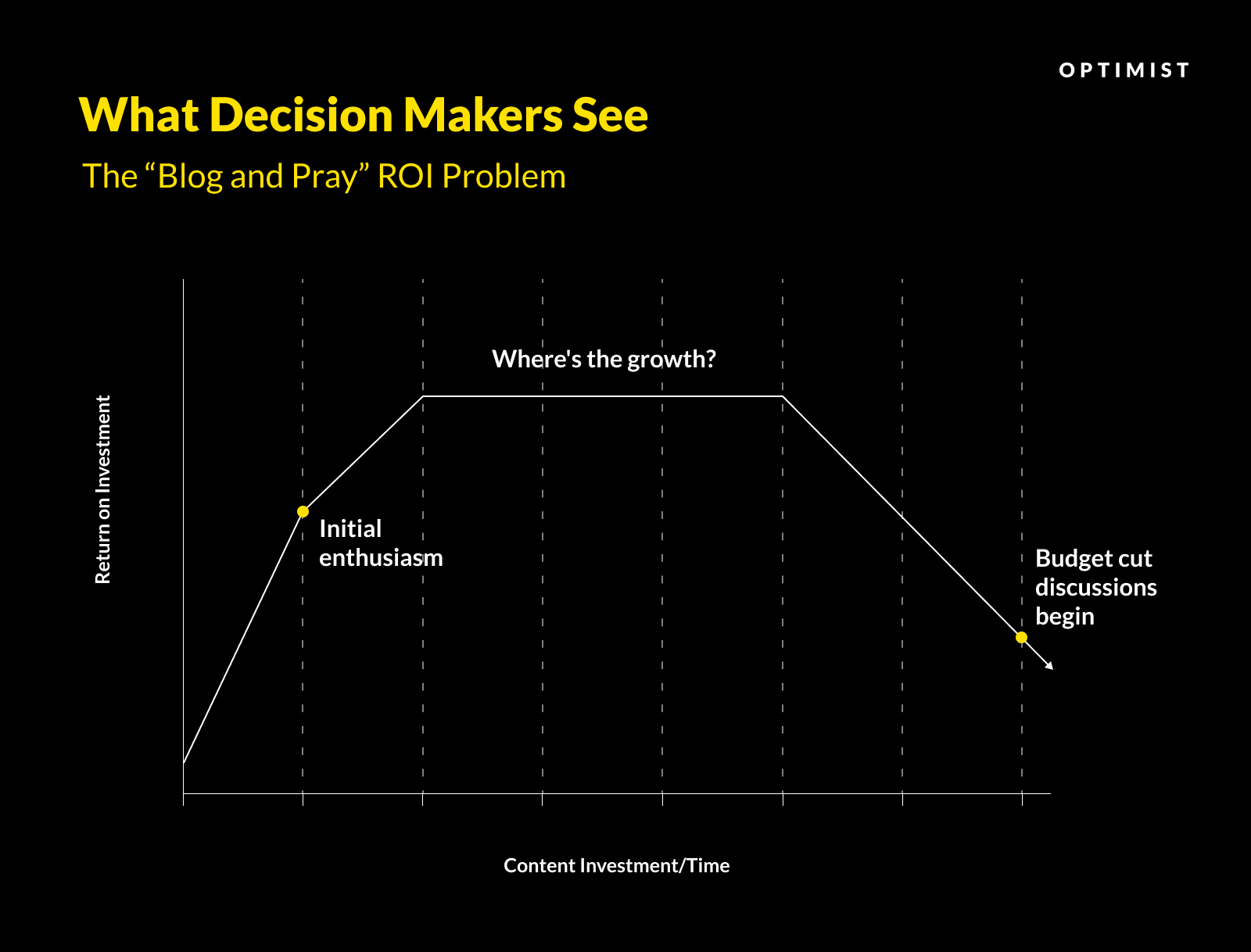 OPTIMIST

What Decision Makers See

The “Blog and Pray” ROI Problem

Return on Investment

Where's the growth?

Initial enthusiasm

Budget cut discussions begin

Content Investment/Time